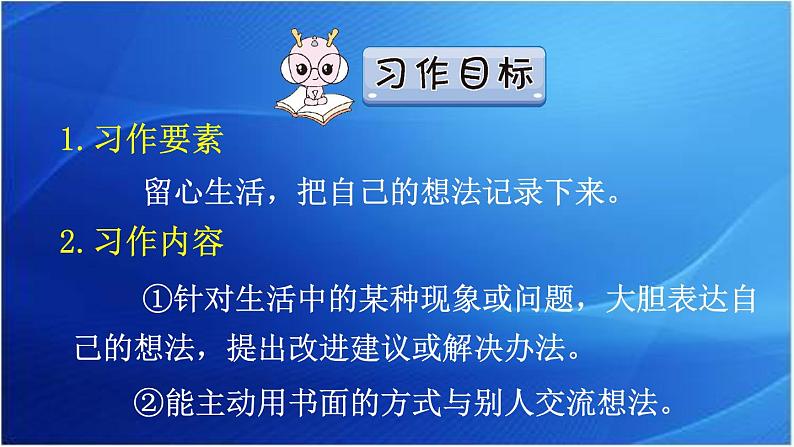 习作目标

1. 习作要素

留心生活，把自己的想法记录下来。

2. 习作内容

①针对生活中的某种现象或问题，大胆表达自己的想法，提出改进建议或解决办法。

②能主动用书面的方式与别人交流想法。